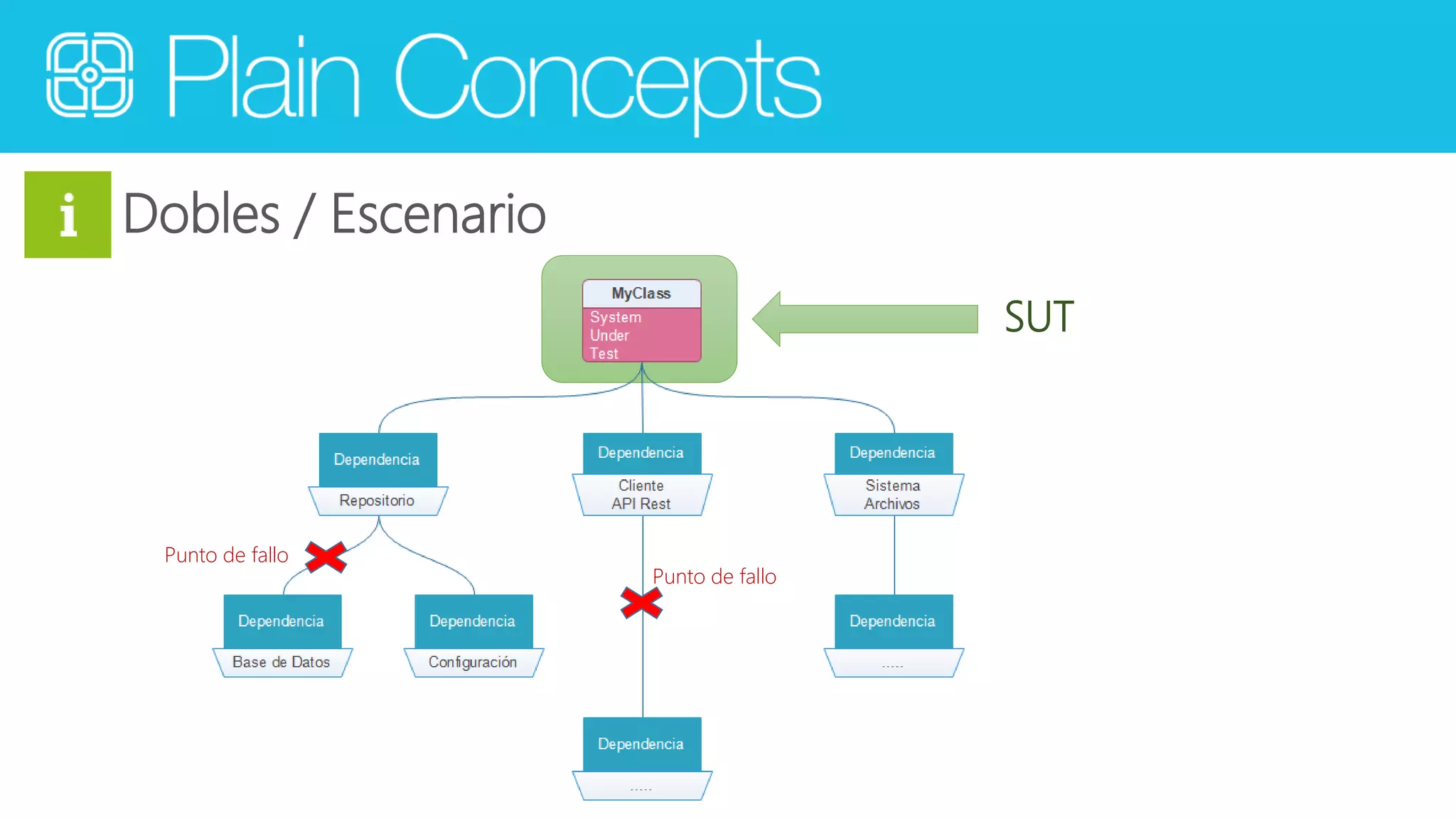 Plain Concepts

i

Dobles / Escenario

MyClass
System Under Test

SUT

Dependencia
Repositorio

Dependencia
Cliente API Rest

Dependencia
Sistema Archivos

Punto de fallo

Punto de fallo

Dependencia
Base de Datos

Dependencia
Configuración

Dependencia
.....

Dependencia
.....